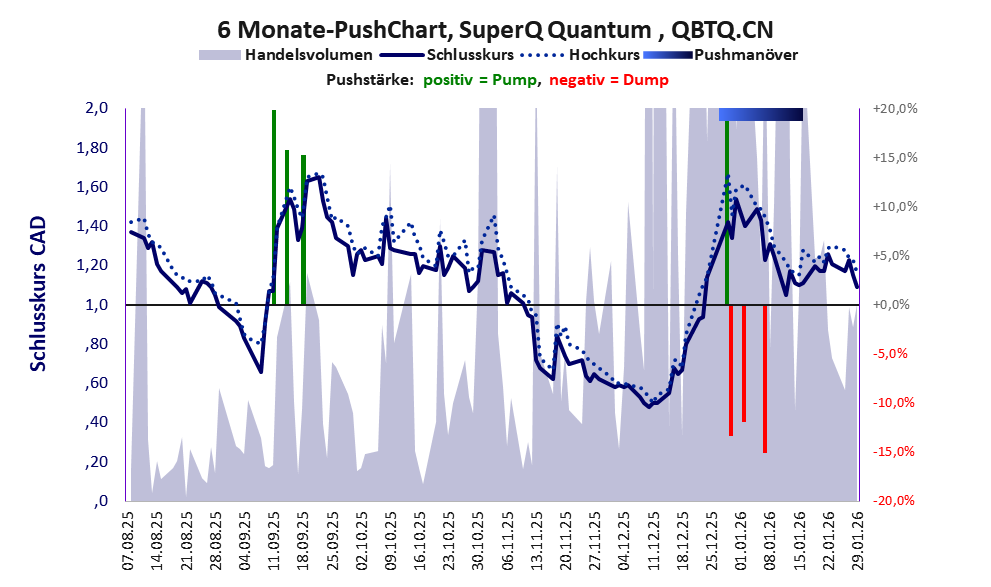 6 Monate-PushChart, SuperQ Quantum , QBTQ.CN

Handelsvolumen Schlusskurs Hochkurs Pushmanöver

Pushstärke: positiv = Pump, negativ = Dump

Schlusskurs CAD

2,0
1,80
1,60
1,40
1,20
1,0
,80
,60
,40
,20
,0

+20,0%
+15,0%
+10,0%
+5,0%
+0,0%
-5,0%
-10,0%
-15,0%
-20,0%

07.08.25
14.08.25
21.08.25
28.08.25
04.09.25
11.09.25
18.09.25
25.09.25
02.10.25
09.10.25
16.10.25
23.10.25
30.10.25
06.11.25
13.11.25
20.11.25
27.11.25
04.12.25
11.12.25
18.12.25
25.12.25
01.01.26
08.01.26
15.01.26
22.01.26
29.01.26